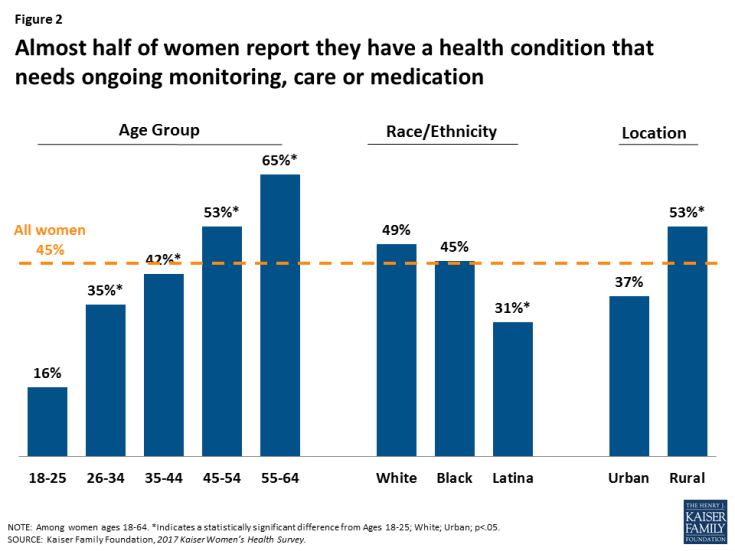 Figure 2

Almost half of women report they have a health condition that needs ongoing monitoring, care or medication

Age Group

Race/Ethnicity

Location

All women 45%

16%
35%*
42%*
53%*
65%*
49%
45%
31%*
37%
53%*

18-25
26-34
35-44
45-54
55-64
White
Black
Latina
Urban
Rural

NOTE: Among women ages 18-64. *Indicates a statistically significant difference from Ages 18-25; White; Urban; p<.05.
SOURCE: Kaiser Family Foundation, 2017 Kaiser Women's Health Survey.

THE HENRY J. KAISER FAMILY FOUNDATION